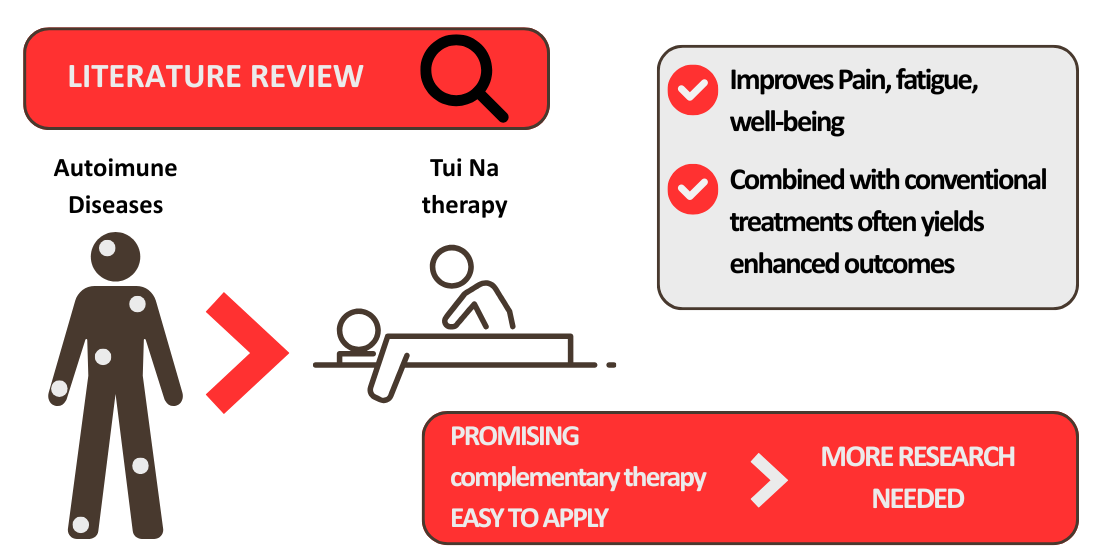 LITERATURE REVIEW

Autoimune Diseases

Tui Na therapy

Improves Pain, fatigue, well-being

Combined with conventional treatments often yields enhanced outcomes

PROMISING complementary therapy EASY TO APPLY

MORE RESEARCH NEEDED